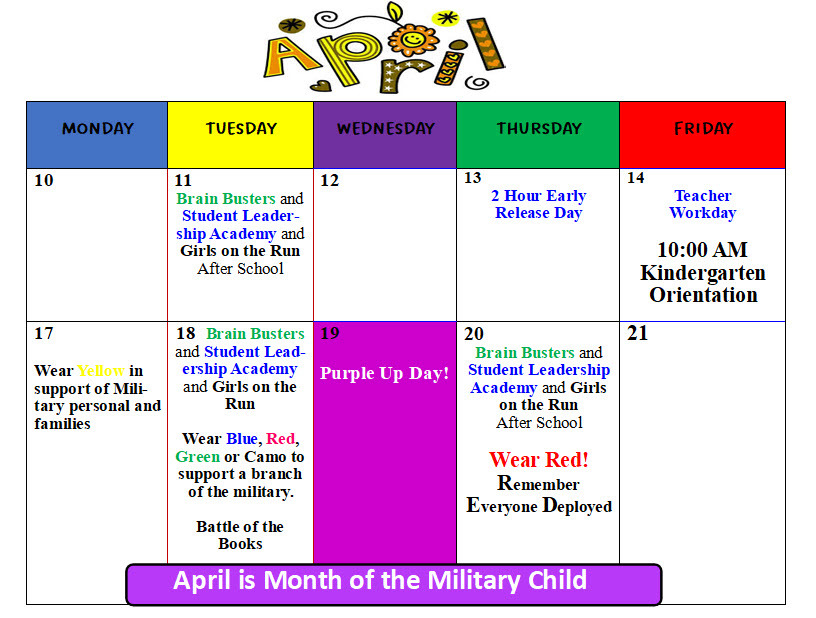 April

| MONDAY | TUESDAY | WEDNESDAY | THURSDAY | FRIDAY |
|---|---|---|---|---|
| 10 | 11 Brain Busters and Student Leadership Academy and Girls on the Run After School | 12 | 13 2 Hour Early Release Day | 14 Teacher Workday 10:00 AM Kindergarten Orientation |
| 17 Wear Yellow in support of Military personal and families | 18 Brain Busters and Student Leadership Academy and Girls on the Run Wear Blue, Red, Green or Camo to support a branch of the military. Battle of the Books | 19 Purple Up Day! | 20 Brain Busters and Student Leadership Academy and Girls on the Run After School Wear Red! Remember Everyone Deployed | 21 |

April is Month of the Military Child